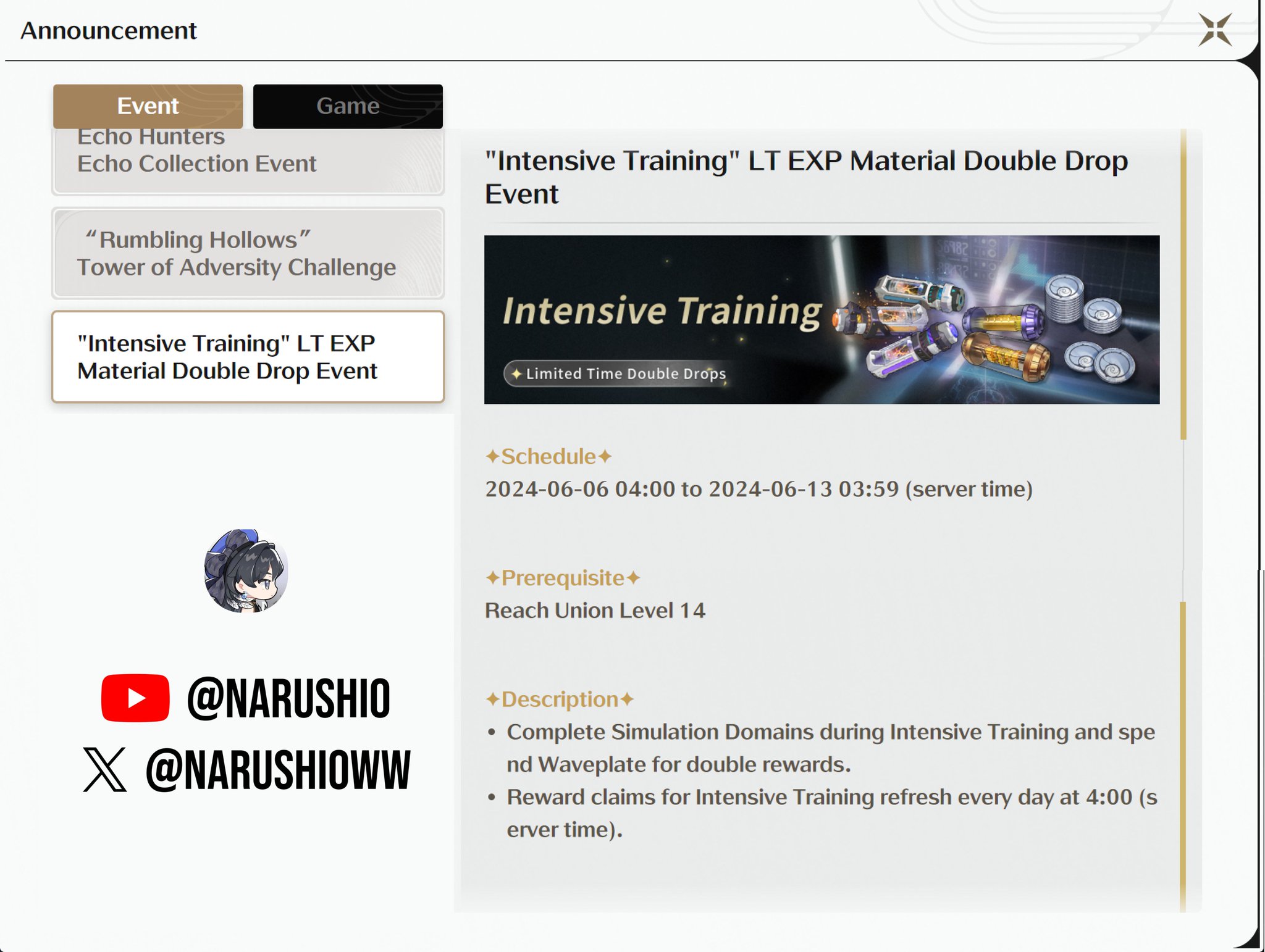 Announcement

Event

Game

Echo Hunters
Echo Collection Event

“Rumbling Hollows”
Tower of Adversity Challenge

"Intensive Training" LT EXP Material Double Drop Event

@NARUSHIO

@NARUSHIOWW

"Intensive Training" LT EXP Material Double Drop Event

Intensive Training

✦ Limited Time Double Drops

✦Schedule✦
2024-06-06 04:00 to 2024-06-13 03:59 (server time)

✦Prerequisite✦
Reach Union Level 14

✦Description✦
• Complete Simulation Domains during Intensive Training and spend Waveplate for double rewards.
• Reward claims for Intensive Training refresh every day at 4:00 (server time).